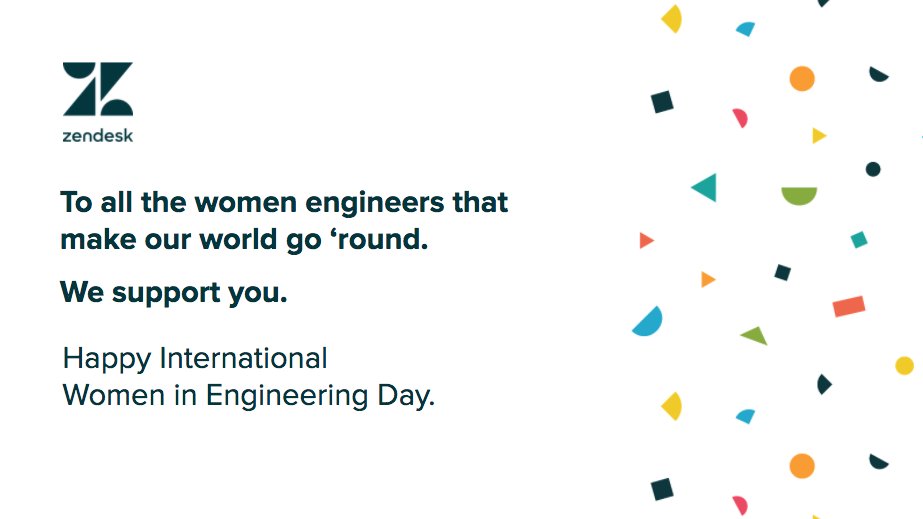 zendesk

To all the women engineers that make our world go ‘round.

We support you.

Happy International Women in Engineering Day.